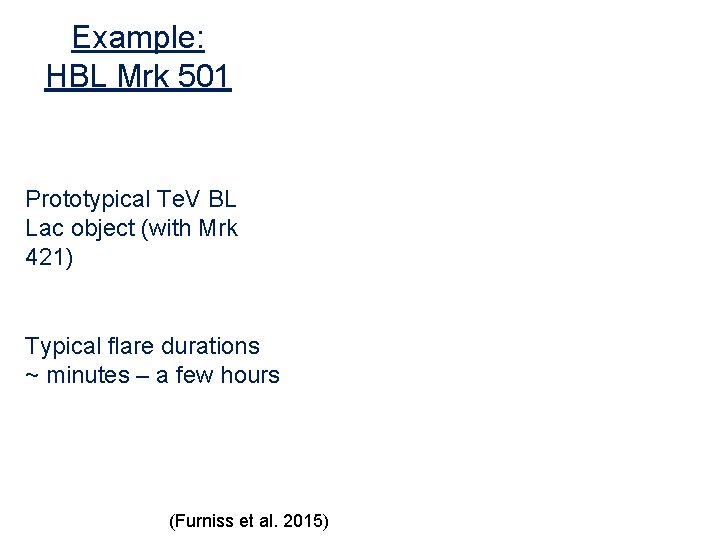 Example:
HBL Mrk 501

Prototypical TeV BL Lac object (with Mrk 421)

Typical flare durations ~ minutes – a few hours

(Furniss et al. 2015)